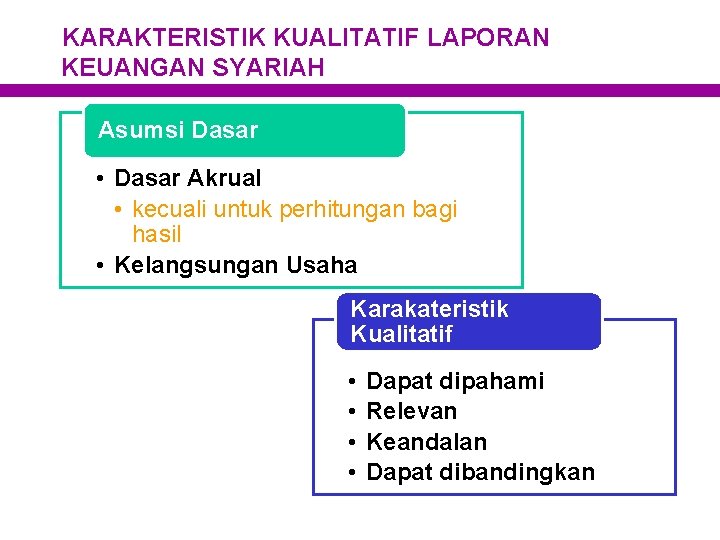 KARAKTERISTIK KUALITATIF LAPORAN KEUANGAN SYARIAH

Asumsi Dasar

• Dasar Akrual
  • kecuali untuk perhitungan bagi hasil
• Kelangsungan Usaha

Karakateristik Kualitatif

• Dapat dipahami
• Relevan
• Keandalan
• Dapat dibandingkan